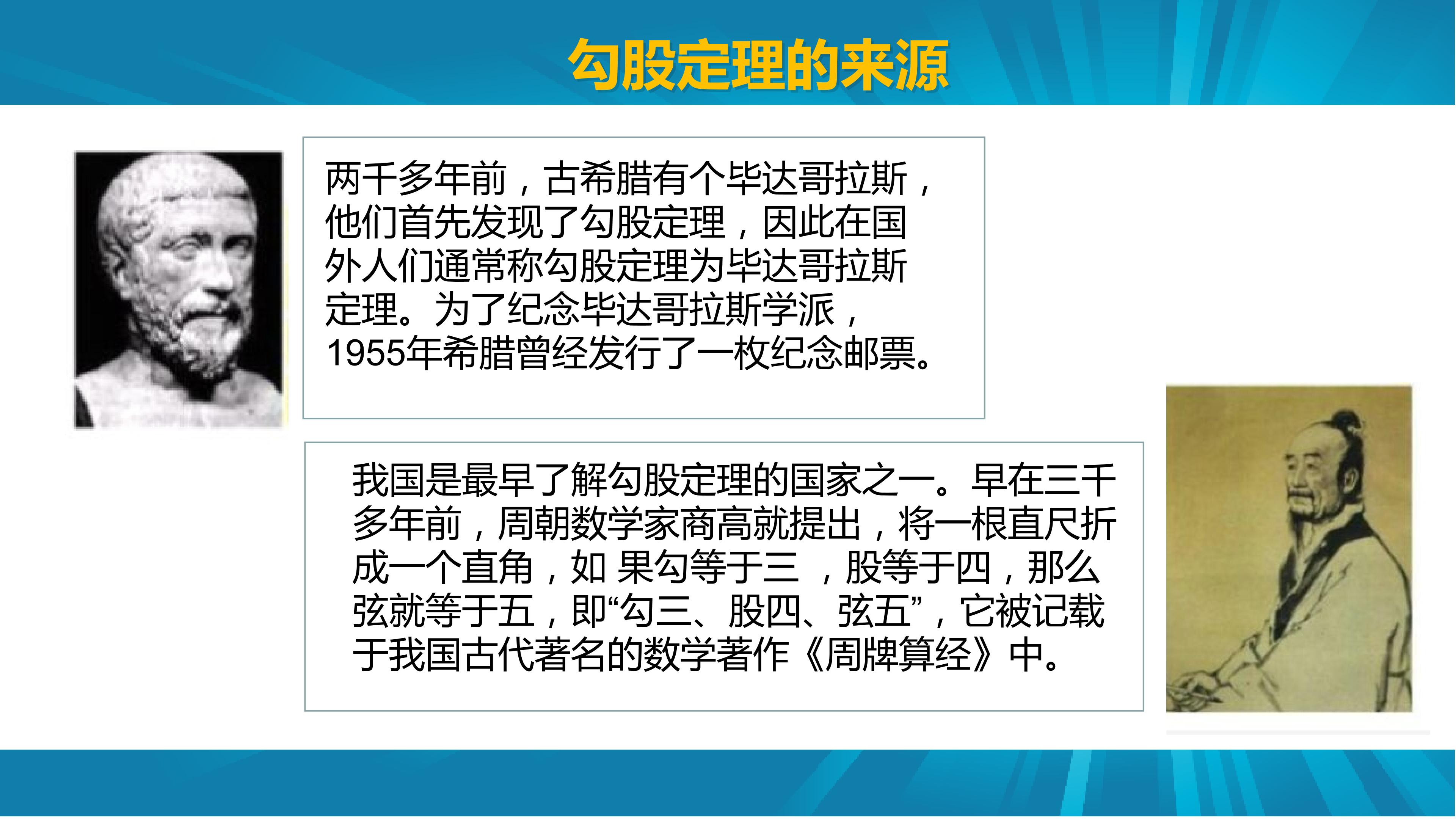 勾股定理的来源

两千多年前，古希腊有个毕达哥拉斯，他们首先发现了勾股定理，因此在国外人们通常称勾股定理为毕达哥拉斯定理。为了纪念毕达哥拉斯学派，1955年希腊曾经发行了一枚纪念邮票。

我国是最早了解勾股定理的国家之一。早在三千多年前，周朝数学家商高就提出，将一根直尺折成一个直角，如 果勾等于三 ，股等于四，那么弦就等于五，即“勾三、股四、弦五”，它被记载于我国古代著名的数学著作《周牌算经》中。